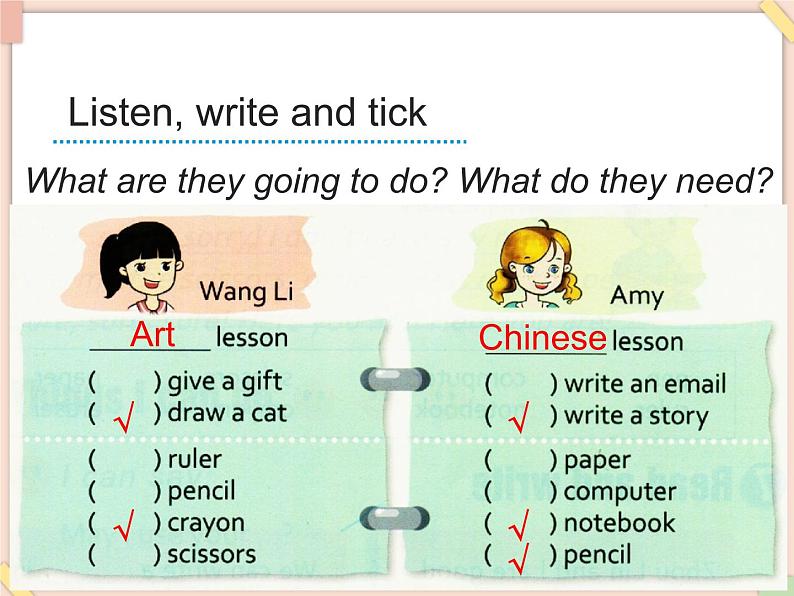 Listen, write and tick

What are they going to do? What do they need?

Wang Li

Art lesson

( ) give a gift
( √ ) draw a cat

( ) ruler
( ) pencil
( √ ) crayon
( ) scissors

Amy

Chinese lesson

( ) write an email
( √ ) write a story

( ) paper
( ) computer
( √ ) notebook
( √ ) pencil